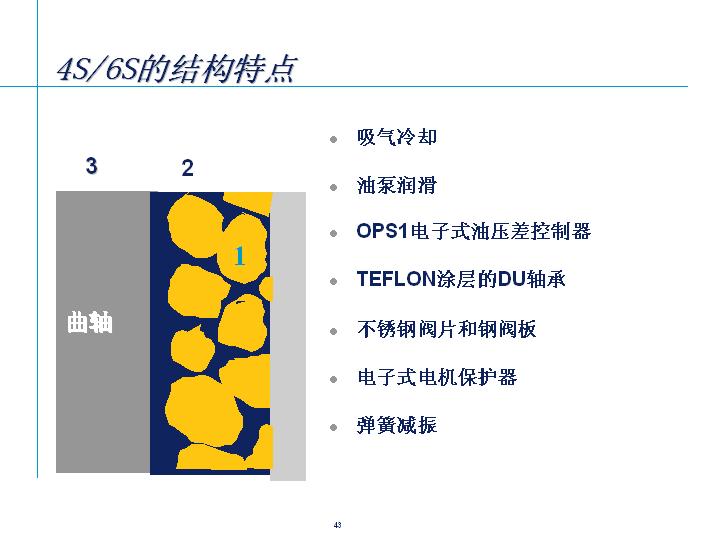 4S/6S的结构特点

3

2

1

曲轴

- 吸气冷却
- 油泵润滑
- OPS1电子式油压差控制器
- TEFLON涂层的DU轴承
- 不锈钢阀片和钢阀板
- 电子式电机保护器
- 弹簧减振

43